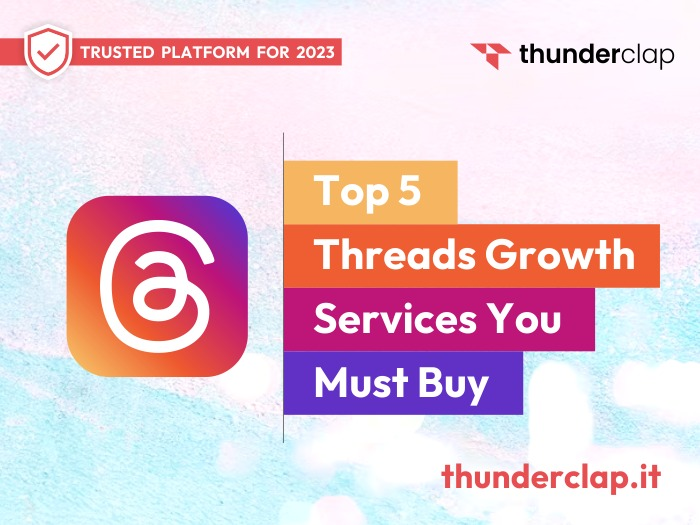 TRUSTED PLATFORM FOR 2023

thunderclap

Top 5
Threads Growth
Services You
Must Buy

thunderclap.it